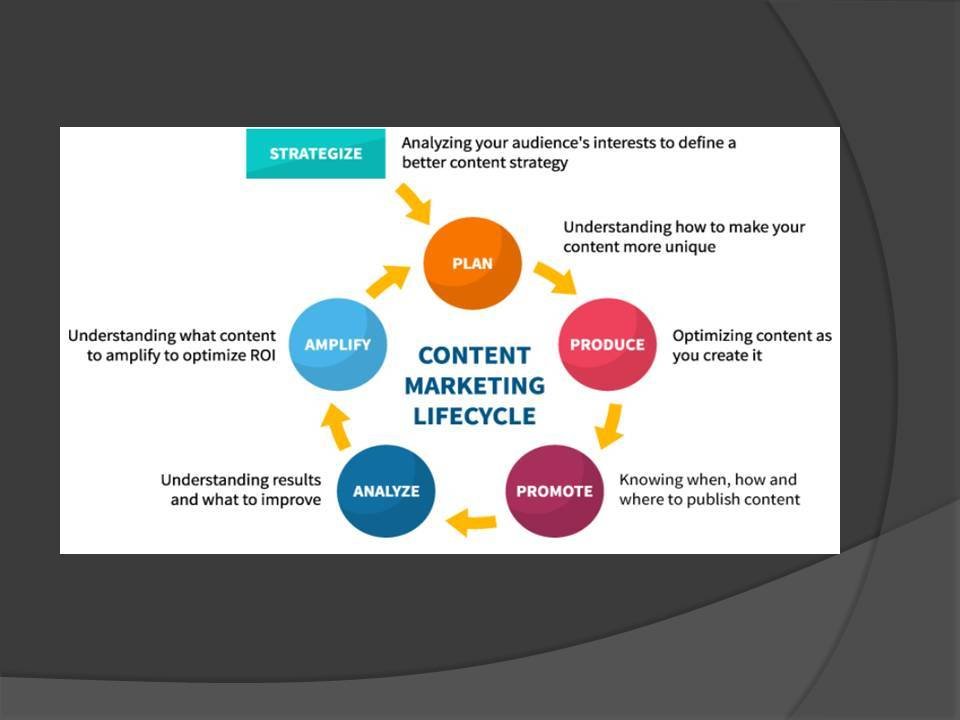 STRATEGIZE

Analyzing your audience's interests to define a better content strategy

PLAN

Understanding how to make your content more unique

PRODUCE

Optimizing content as you create it

PROMOTE

Knowing when, how and where to publish content

ANALYZE

Understanding results and what to improve

AMPLIFY

Understanding what content to amplify to optimize ROI

CONTENT MARKETING LIFECYCLE